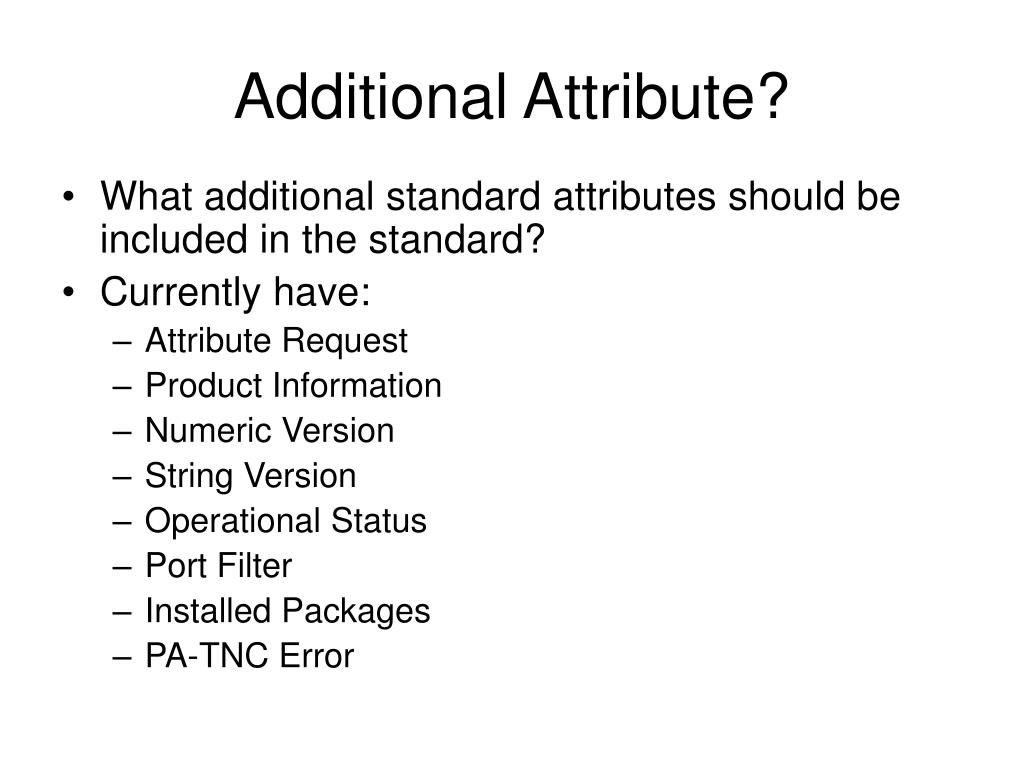 Additional Attribute?

• What additional standard attributes should be included in the standard?
• Currently have:
– Attribute Request
– Product Information
– Numeric Version
– String Version
– Operational Status
– Port Filter
– Installed Packages
– PA-TNC Error